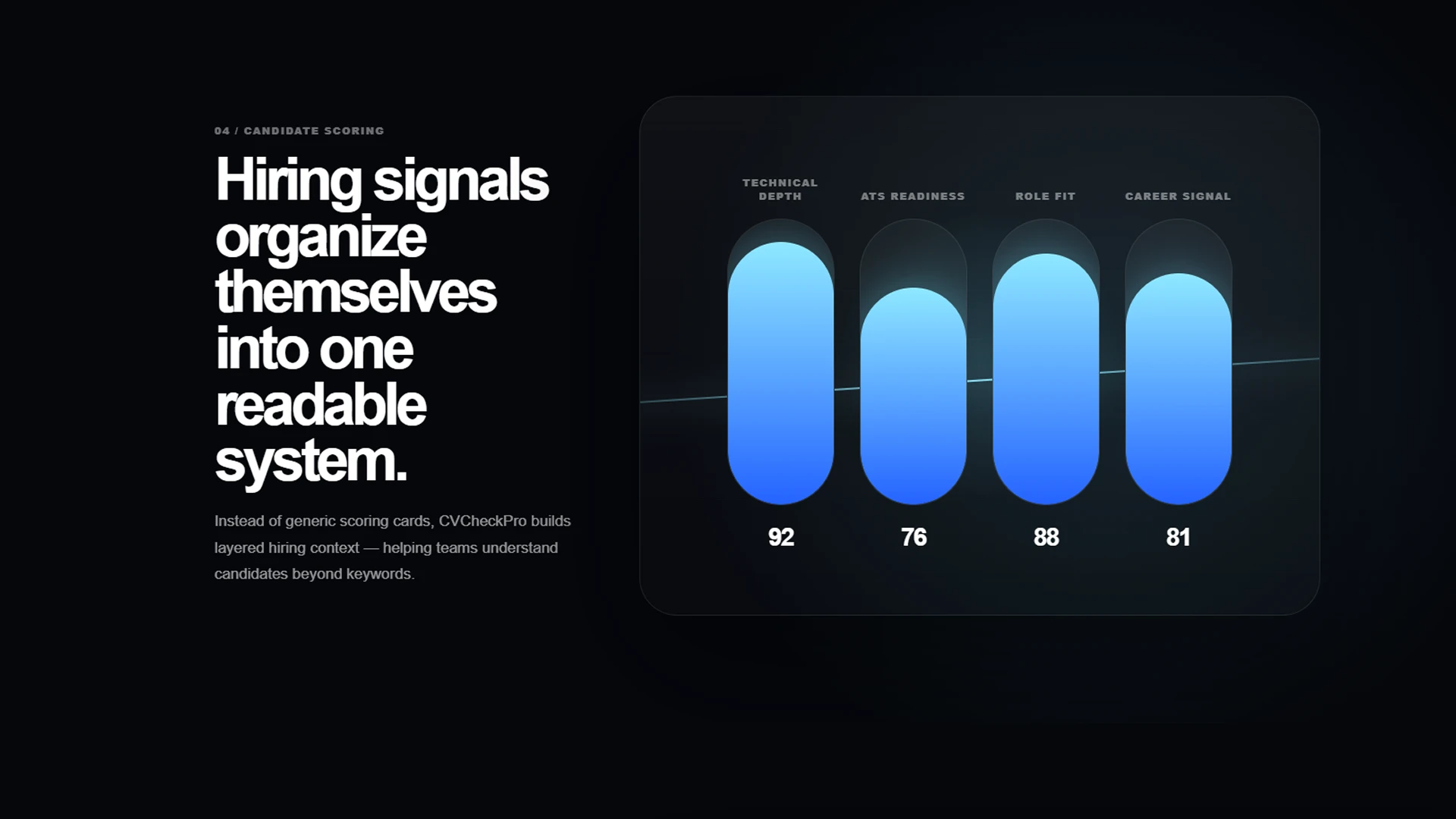 04 / CANDIDATE SCORING

Hiring signals organize themselves into one readable system.

Instead of generic scoring cards, CVCheckPro builds layered hiring context — helping teams understand candidates beyond keywords.

TECHNICAL DEPTH
ATS READINESS
ROLE FIT
CAREER SIGNAL

92
76
88
81